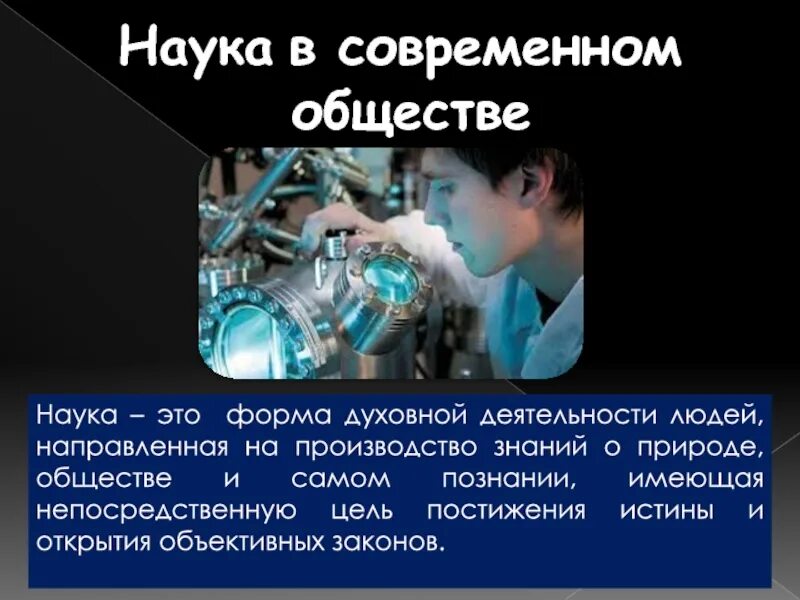 Наука в современном обществе

Наука – это форма духовной деятельности людей, направленная на производство знаний о природе, обществе и самом познании, имеющая непосредственную цель постижения истины и открытия объективных законов.